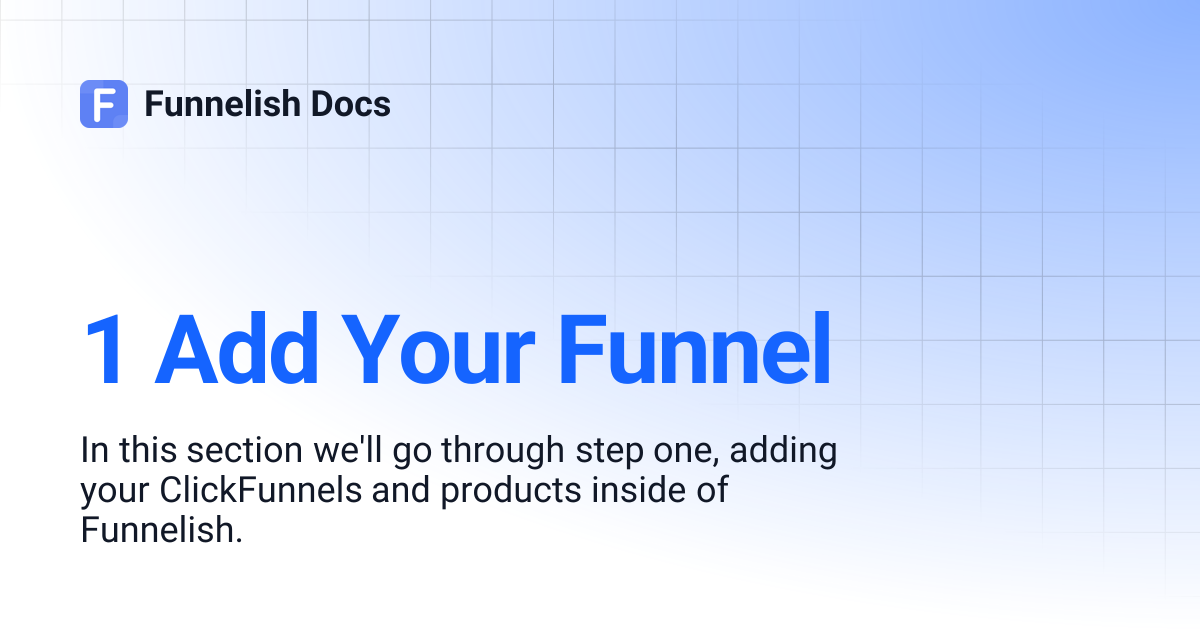 F Funnelish Docs

1 Add Your Funnel

In this section we'll go through step one, adding your ClickFunnels and products inside of Funnelish.